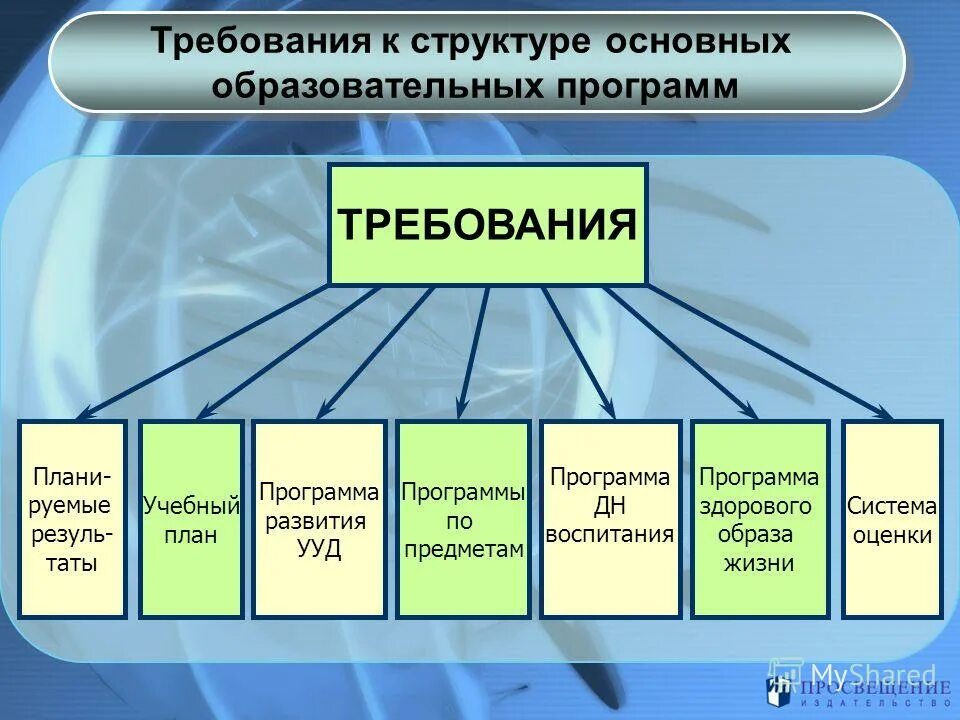 Требования к структуре основных образовательных программ

ТРЕБОВАНИЯ

Планируемые результаты

Учебный план

Программа развития УУД

Программы по предметам

Программа ДН воспитания

Программа здорового образа жизни

Система оценки

MyShared

ПРОСВЕЩЕНИЕ
ИЗДАТЕЛЬСТВО